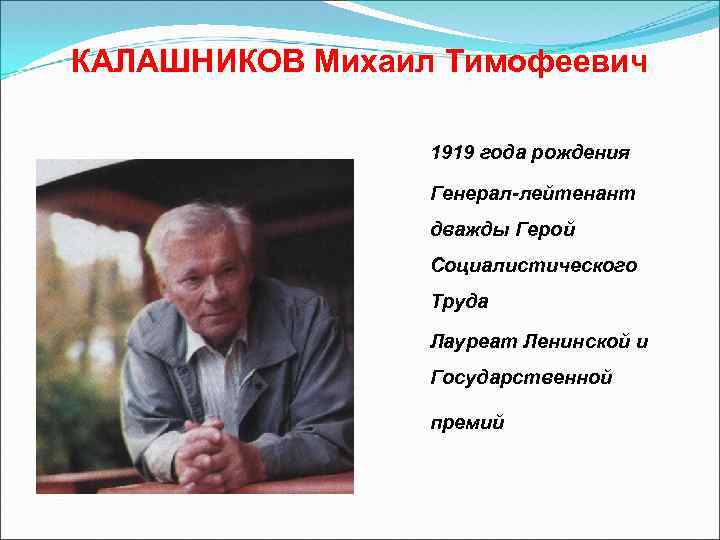 КАЛАШНИКОВ Михаил Тимофеевич

1919 года рождения

Генерал-лейтенант

дважды Герой Социалистического Труда

Лауреат Ленинской и Государственной премий